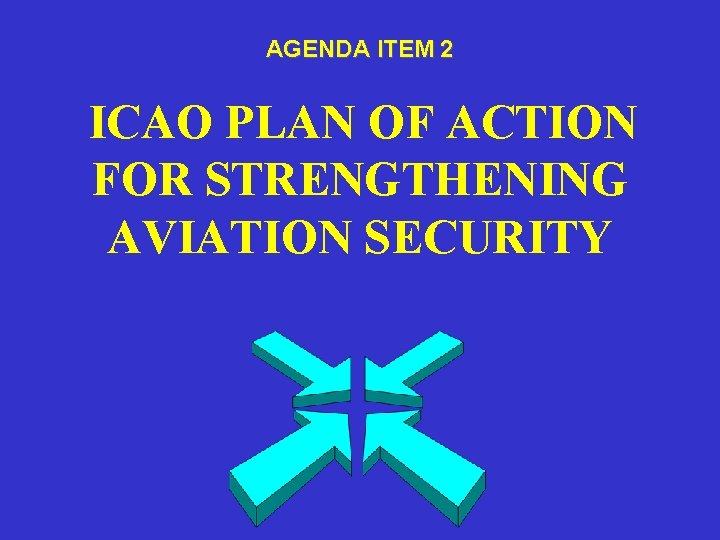 AGENDA ITEM 2

ICAO PLAN OF ACTION FOR STRENGTHENING AVIATION SECURITY